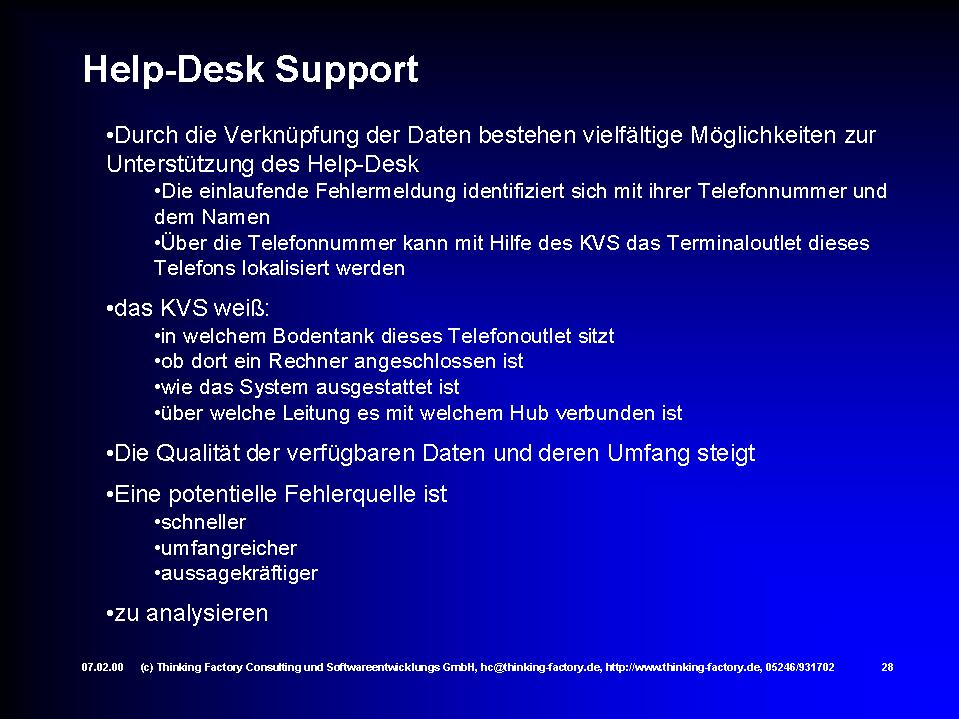 Help-Desk Support

•Durch die Verknüpfung der Daten bestehen vielfältige Möglichkeiten zur Unterstützung des Help-Desk

•Die einlaufende Fehlermeldung identifiziert sich mit ihrer Telefonnummer und dem Namen

•Über die Telefonnummer kann mit Hilfe des KVS das Terminaloutlet dieses Telefons lokalisiert werden

•das KVS weiß:

•in welchem Bodentank dieses Telefonoutlet sitzt

•ob dort ein Rechner angeschlossen ist

•wie das System ausgestattet ist

•über welche Leitung es mit welchem Hub verbunden ist

•Die Qualität der verfügbaren Daten und deren Umfang steigt

•Eine potentielle Fehlerquelle ist

•schneller

•umfangreicher

•aussagekräftiger

•zu analysieren

07.02.00 (c) Thinking Factory Consulting und Softwareentwicklungs GmbH, hc@thinking-factory.de, http://www.thinking-factory.de, 05246/931702 28